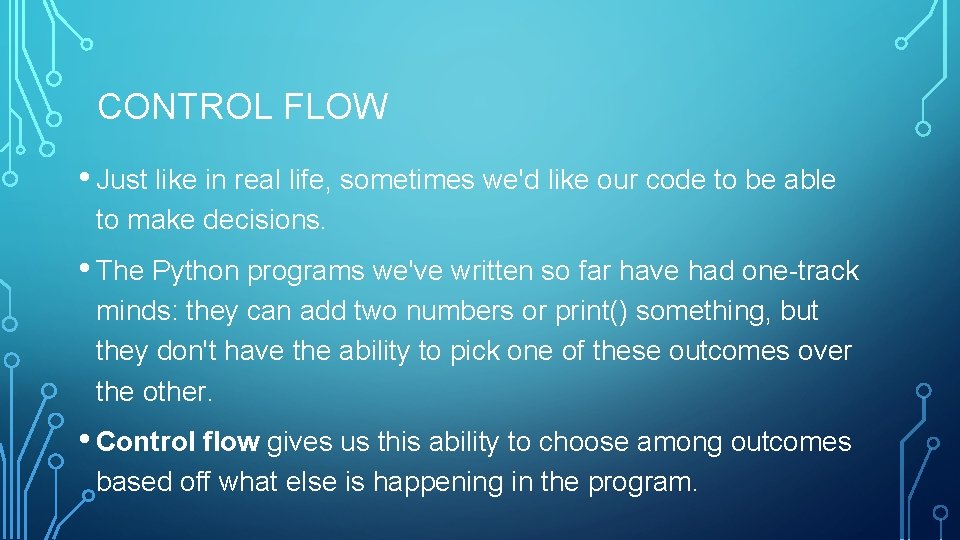 CONTROL FLOW

• Just like in real life, sometimes we'd like our code to be able to make decisions.

• The Python programs we've written so far have had one-track minds: they can add two numbers or print() something, but they don't have the ability to pick one of these outcomes over the other.

• Control flow gives us this ability to choose among outcomes based off what else is happening in the program.